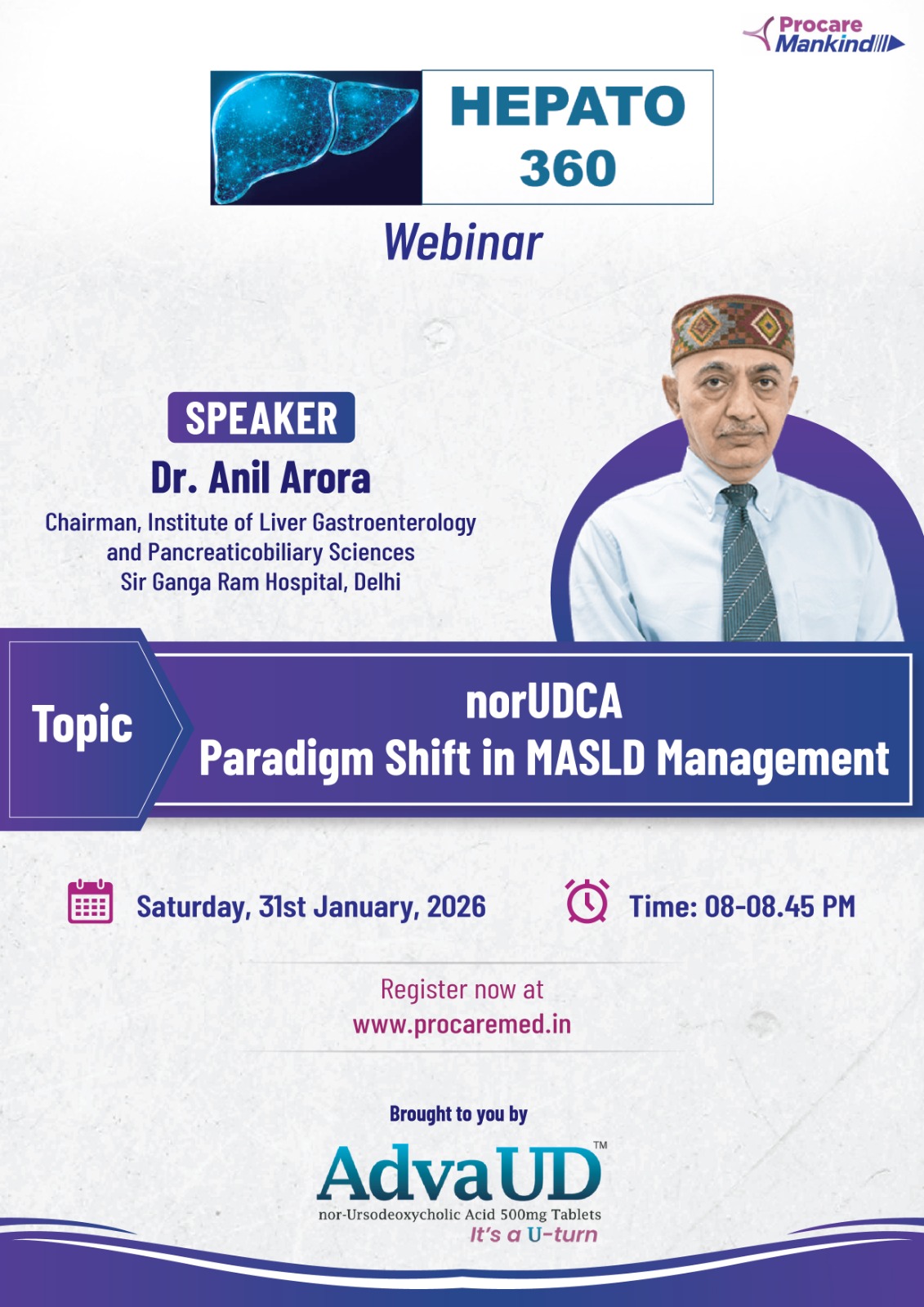 Procare Mankind

HEPATO 360

Webinar

SPEAKER

Dr. Anil Arora

Chairman, Institute of Liver Gastroenterology and Pancreaticobiliary Sciences Sir Ganga Ram Hospital, Delhi

Topic

norUDCA

Paradigm Shift in MASLD Management

Saturday, 31st January, 2026

Time: 08-08.45 PM

Register now at
www.procaremed.in

Brought to you by

AdvaUD™

nor-Ursodeoxycholic Acid 500mg Tablets

It's a U-turn